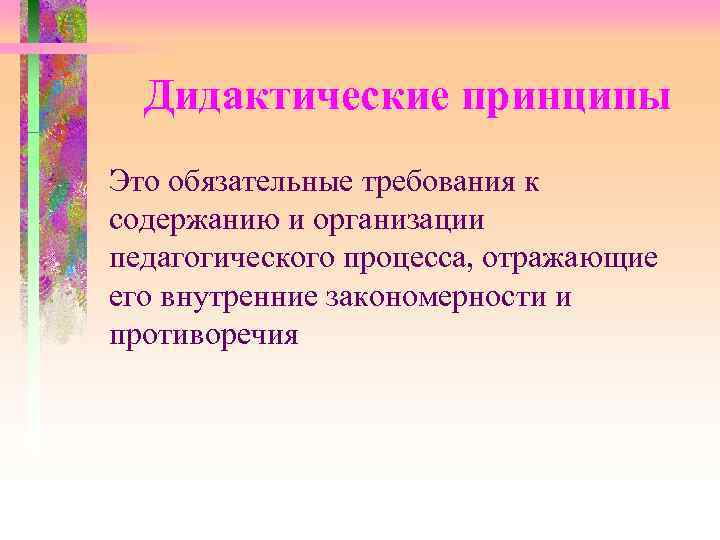 Дидактические принципы

Это обязательные требования к содержанию и организации педагогического процесса, отражающие его внутренние закономерности и противоречия